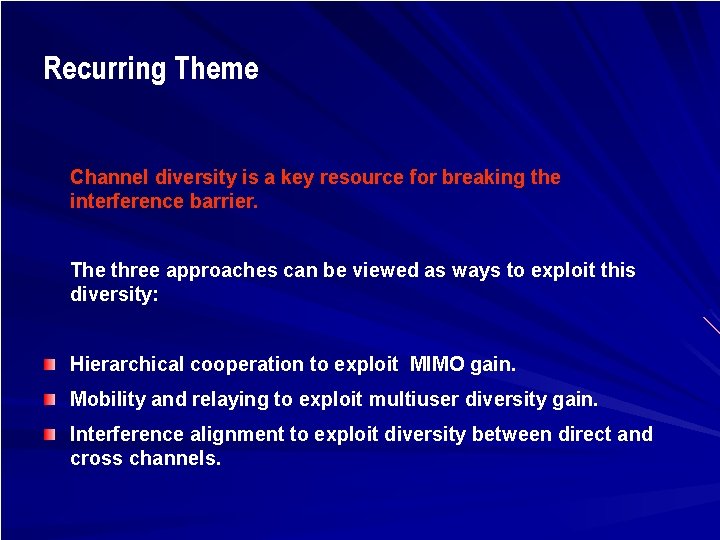 Recurring Theme

Channel diversity is a key resource for breaking the interference barrier.

The three approaches can be viewed as ways to exploit this diversity:

Hierarchical cooperation to exploit MIMO gain.

Mobility and relaying to exploit multiuser diversity gain.

Interference alignment to exploit diversity between direct and cross channels.